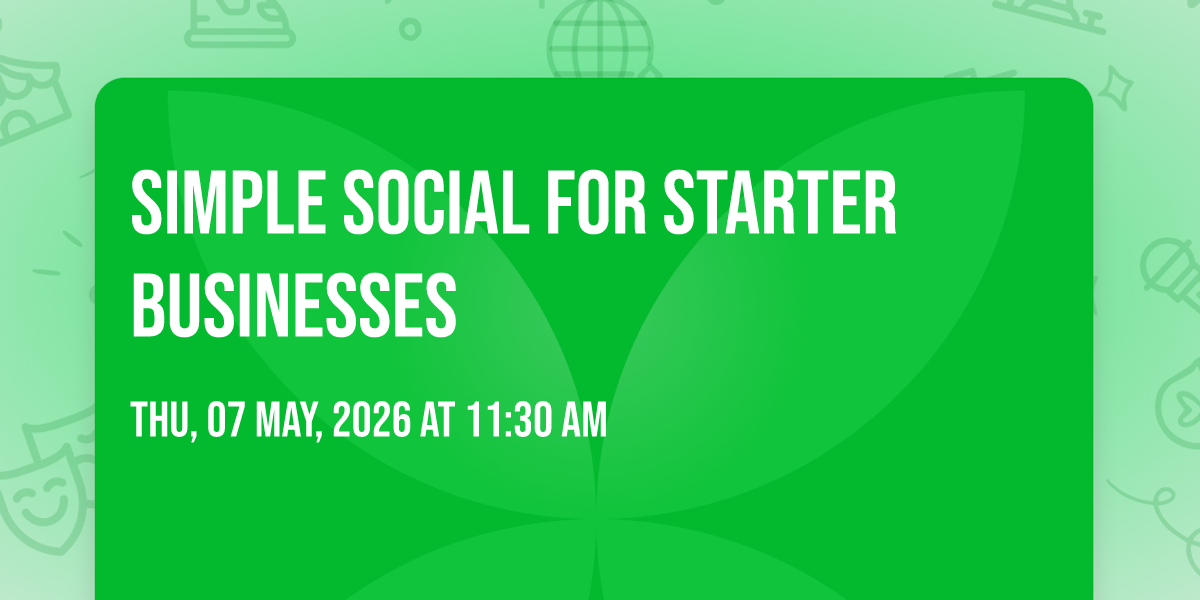 SIMPLE SOCIAL FOR STARTER BUSINESSES

THU, 07 MAY, 2026 AT 11:30 AM